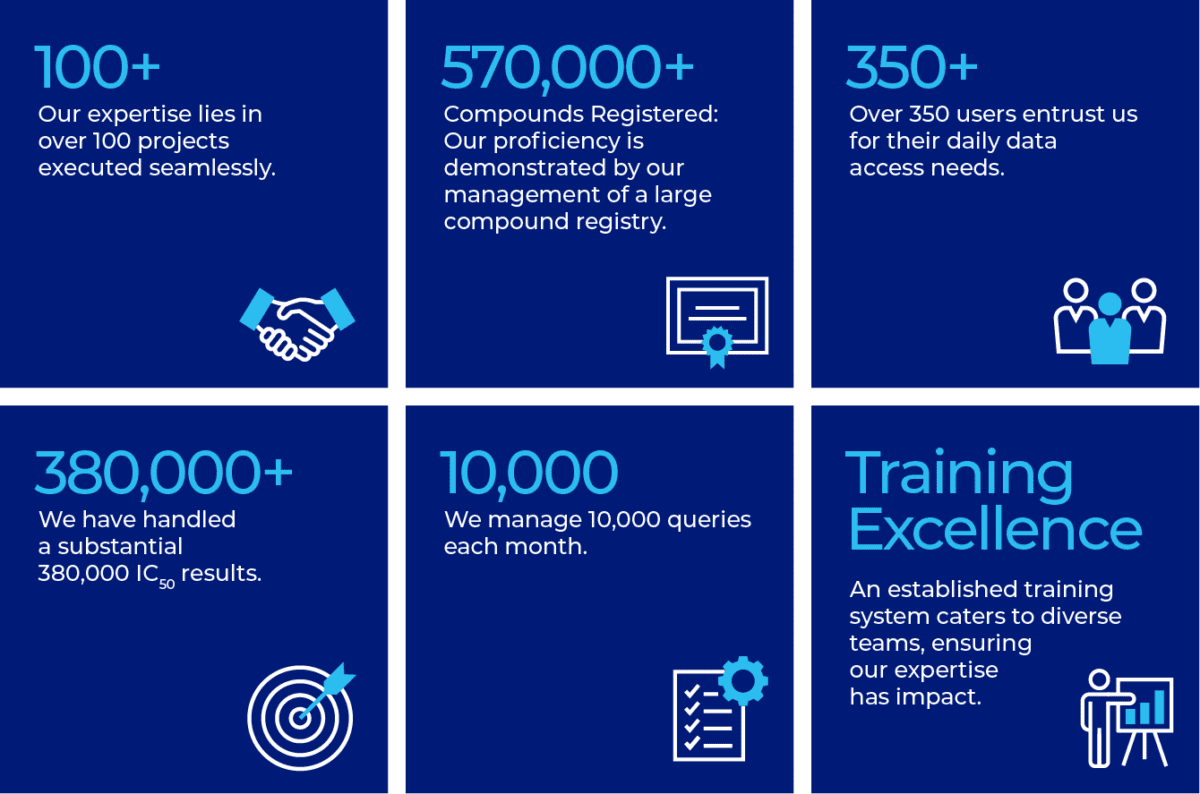 100+

Our expertise lies in over 100 projects executed seamlessly.

570,000+

Compounds Registered: Our proficiency is demonstrated by our management of a large compound registry.

350+

Over 350 users entrust us for their daily data access needs.

380,000+

We have handled a substantial 380,000 $IC_{50}$ results.

10,000

We manage 10,000 queries each month.

Training Excellence

An established training system caters to diverse teams, ensuring our expertise has impact.